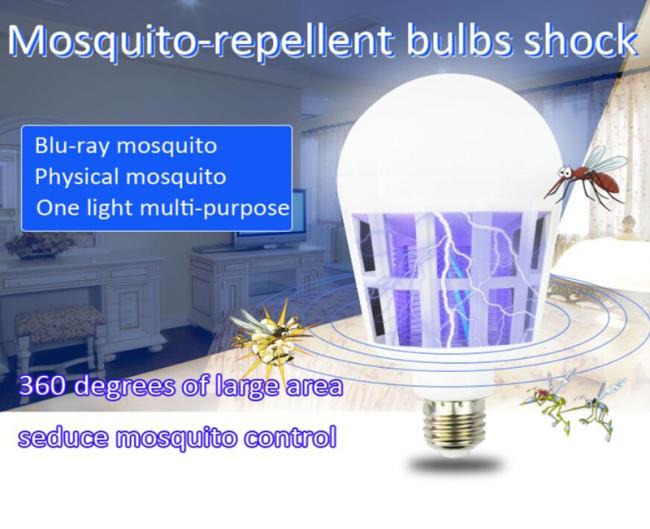 Mosquito-repellent bulbs shock

Blu-ray mosquito
Physical mosquito
One light multi-purpose

360 degrees of large area

seduce mosquito control